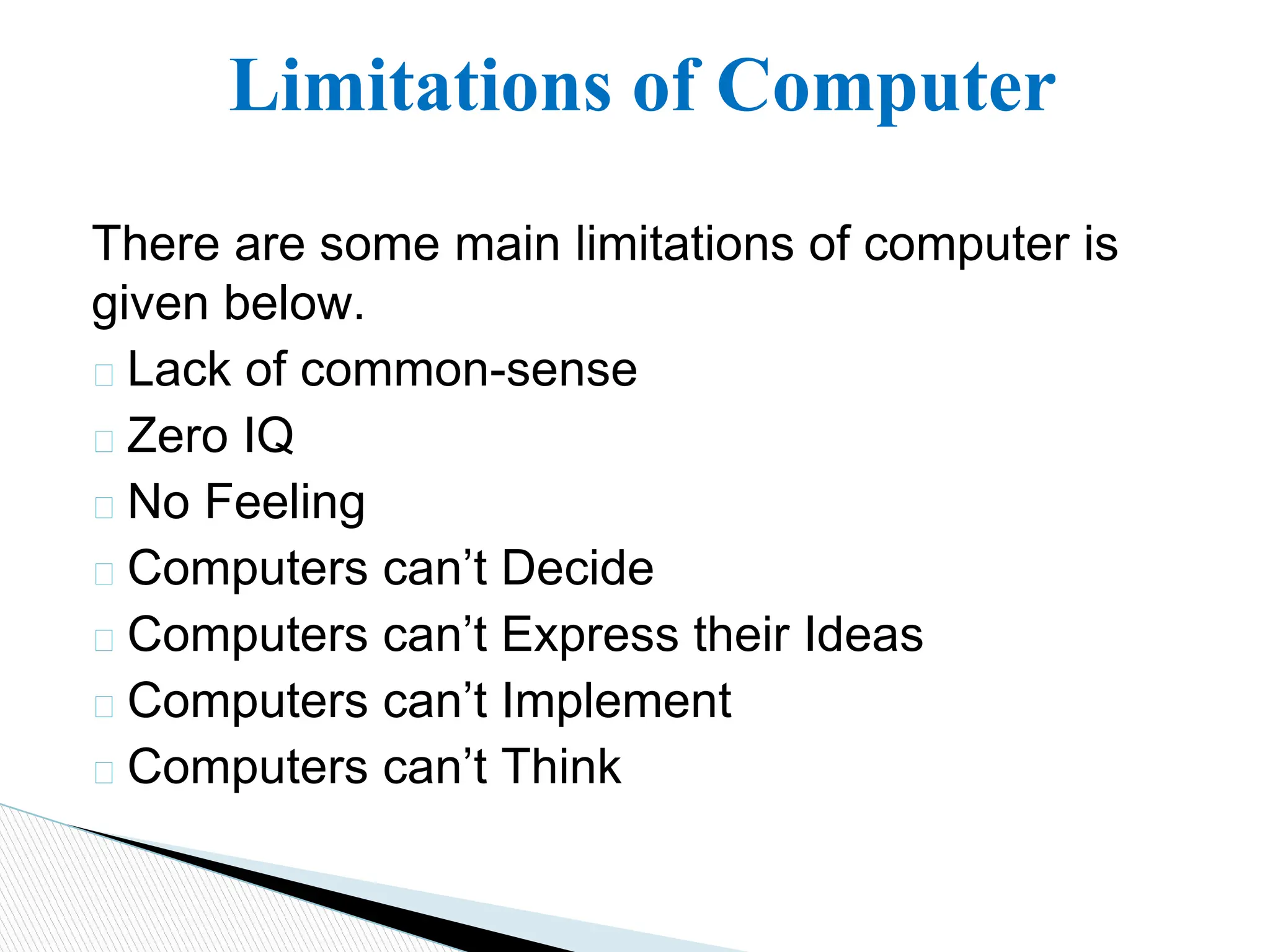 Limitations of Computer

There are some main limitations of computer is given below.

Lack of common-sense
Zero IQ
No Feeling
Computers can’t Decide
Computers can’t Express their Ideas
Computers can’t Implement
Computers can’t Think